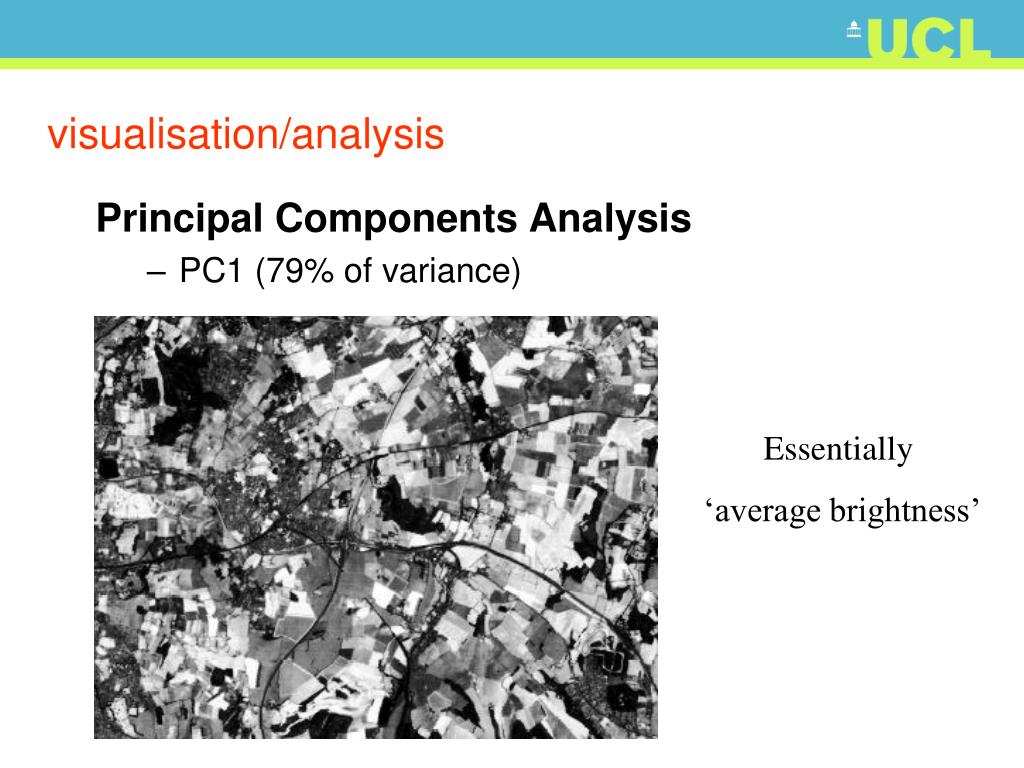 UCL

visualisation/analysis

Principal Components Analysis

– PC1 (79% of variance)

Essentially

‘average brightness’